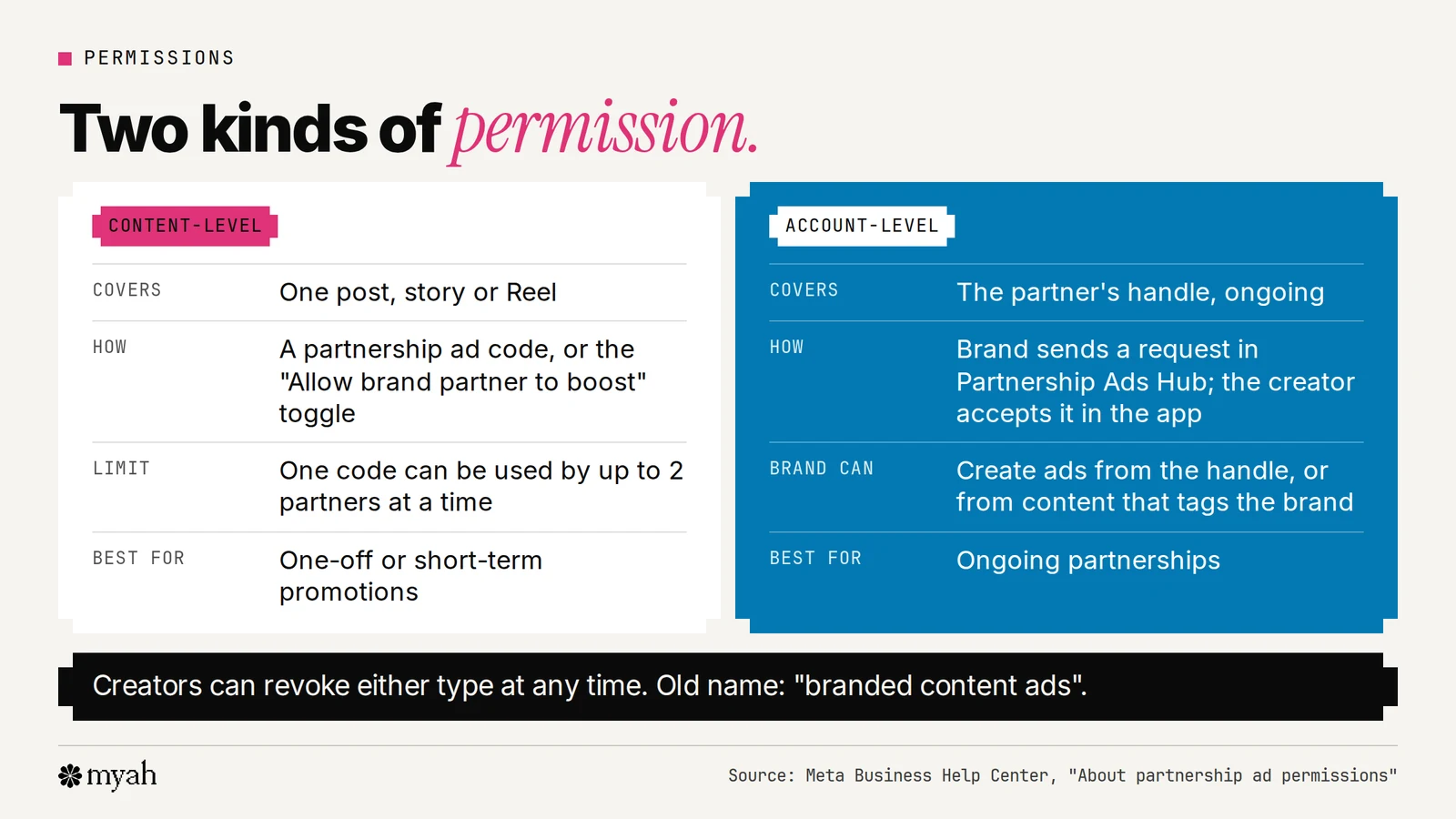 PERMISSIONS

Two kinds of permission.

CONTENT-LEVEL

COVERS
One post, story or Reel

HOW
A partnership ad code, or the "Allow brand partner to boost" toggle

LIMIT
One code can be used by up to 2 partners at a time

BEST FOR
One-off or short-term promotions

ACCOUNT-LEVEL

COVERS
The partner's handle, ongoing

HOW
Brand sends a request in Partnership Ads Hub; the creator accepts it in the app

BRAND CAN
Create ads from the handle, or from content that tags the brand

BEST FOR
Ongoing partnerships

Creators can revoke either type at any time. Old name: "branded content ads".

myah

Source: Meta Business Help Center, "About partnership ad permissions"